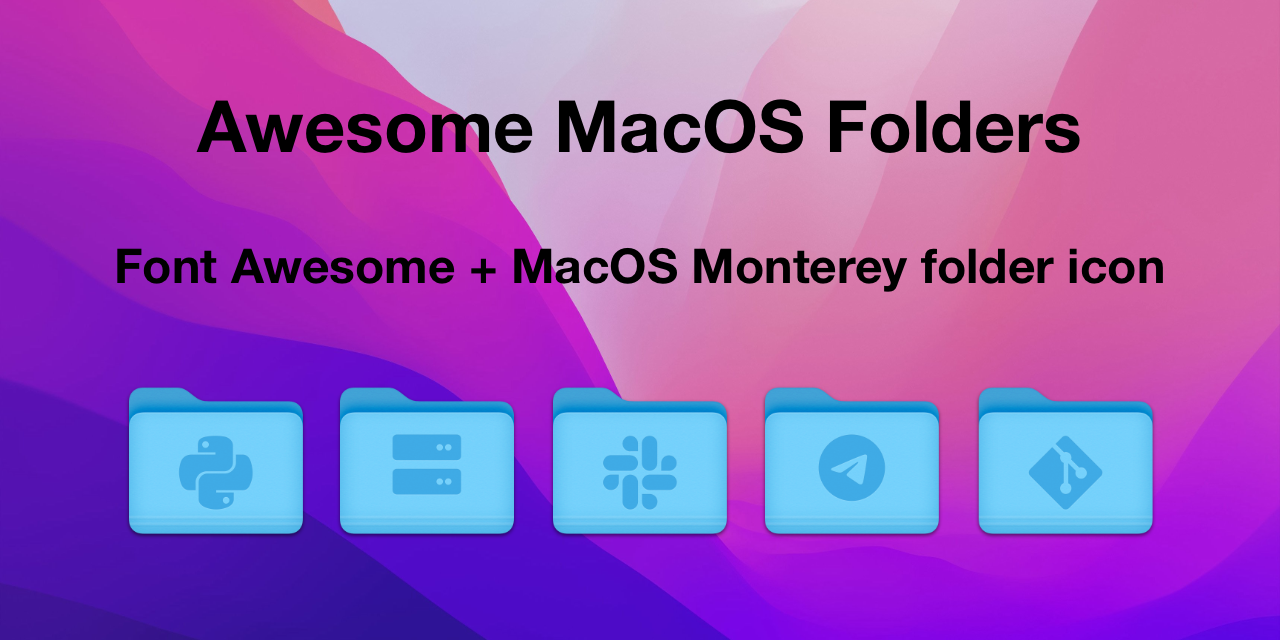 Awesome MacOS Folders

Font Awesome + MacOS Monterey folder icon